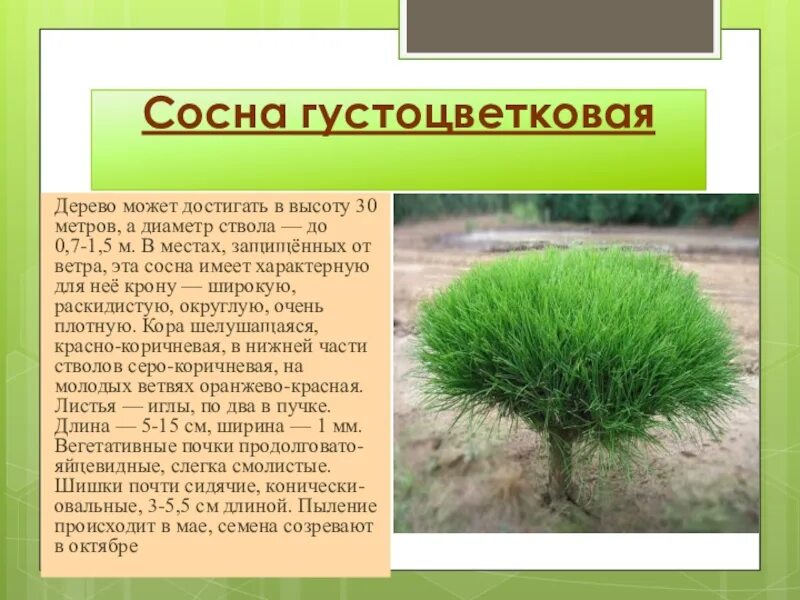 Сосна густоцветковая

Дерево может достигать в высоту 30 метров, а диаметр ствола — до 0,7-1,5 м. В местах, защищённых от ветра, эта сосна имеет характерную для неё крону — широкую, раскидистую, округлую, очень плотную. Кора шелушащаяся, красно-коричневая, в нижней части стволов серо-коричневая, на молодых ветвях оранжево-красная. Листья — иглы, по два в пучке. Длина — 5-15 см, ширина — 1 мм. Вегетативные почки продолговато-яйцевидные, слегка смолистые. Шишки почти сидячие, конически-овальные, 3-5,5 см длиной. Пыление происходит в мае, семена созревают в октябре